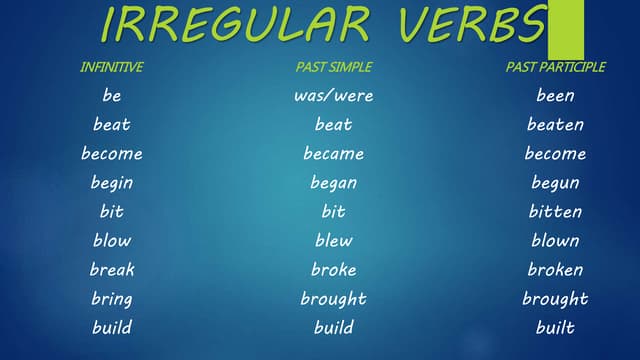 IRREGULAR VERBS

| INFINITIVE | PAST SIMPLE | PAST PARTICIPLE |
|---|---|---|
| be | was/were | been |
| beat | beat | beaten |
| become | became | become |
| begin | began | begun |
| bit | bit | bitten |
| blow | blew | blown |
| break | broke | broken |
| bring | brought | brought |
| build | build | built |